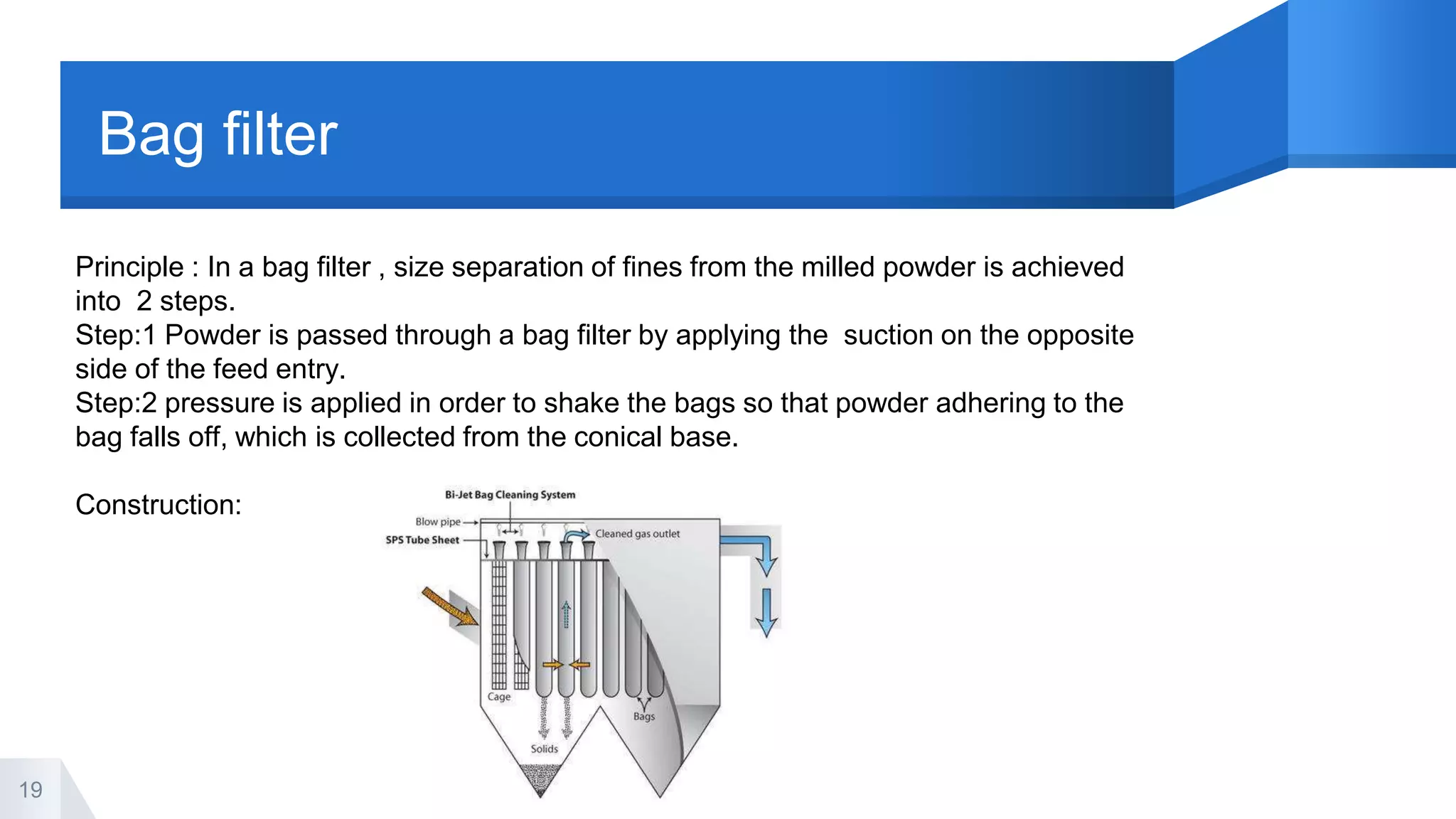 Bag filter

Principle : In a bag filter , size separation of fines from the milled powder is achieved into 2 steps.
Step:1 Powder is passed through a bag filter by applying the suction on the opposite side of the feed entry.
Step:2 pressure is applied in order to shake the bags so that powder adhering to the bag falls off, which is collected from the conical base.

Construction:

Bi-Jet Bag Cleaning System
Blow pipe
SPS Tube Sheet
Cleaned gas outlet
Cage
Bags
Solids

19